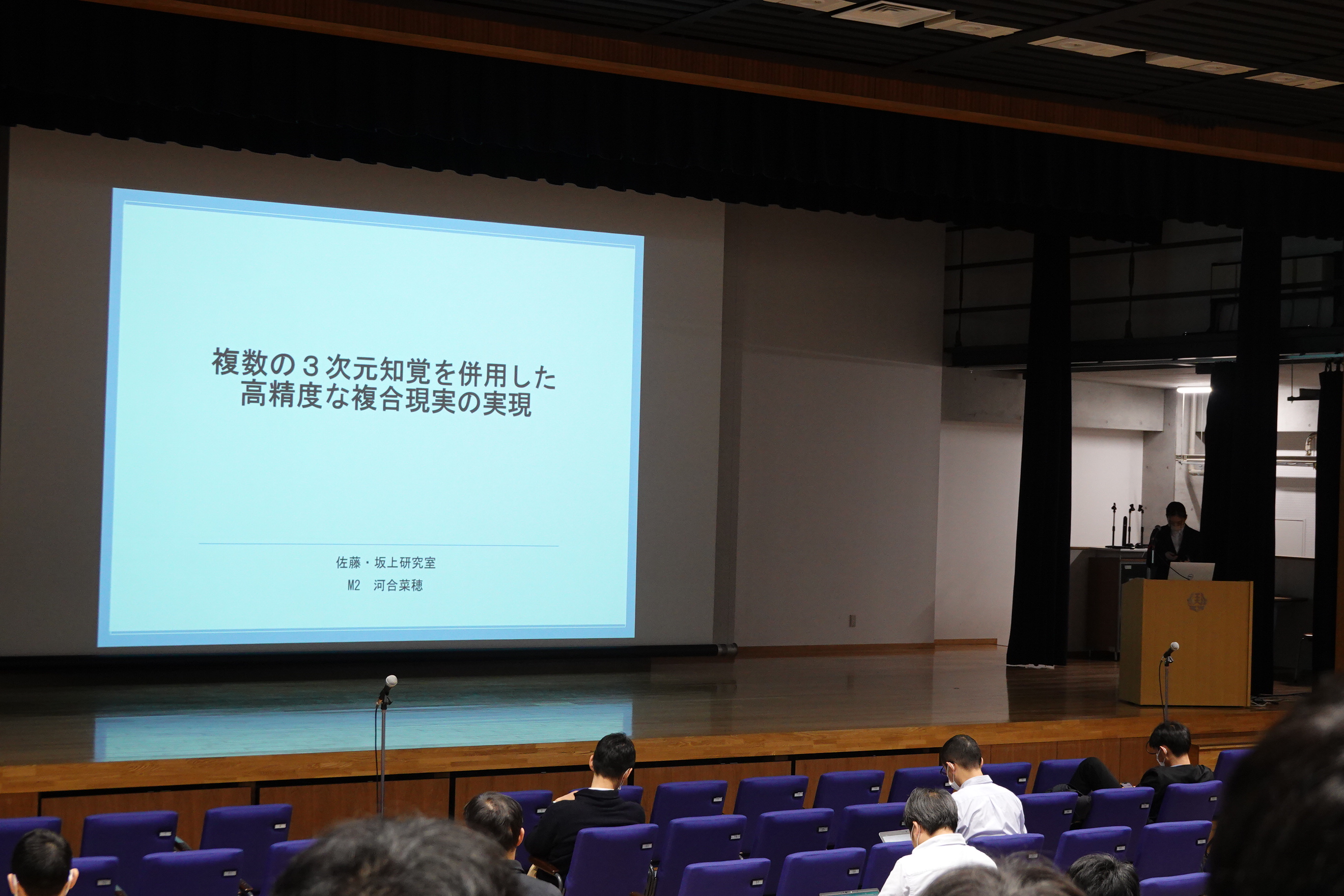 複数の３次元知覚を併用した
高精度な複合現実の実現

佐藤・坂上研究室
M2　河合菜穂